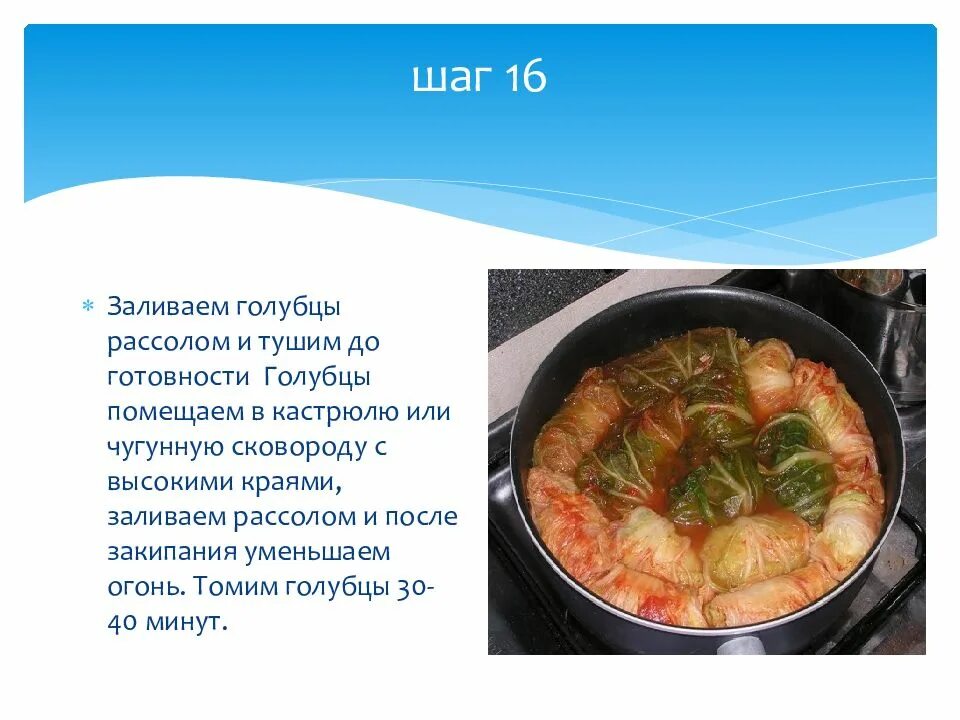 шаг 16

Заливаем голубцы рассолом и тушим до готовности  Голубцы помещаем в кастрюлю или чугунную сковороду с высокими краями, заливаем рассолом и после закипания уменьшаем огонь. Томим голубцы 30-40 минут.